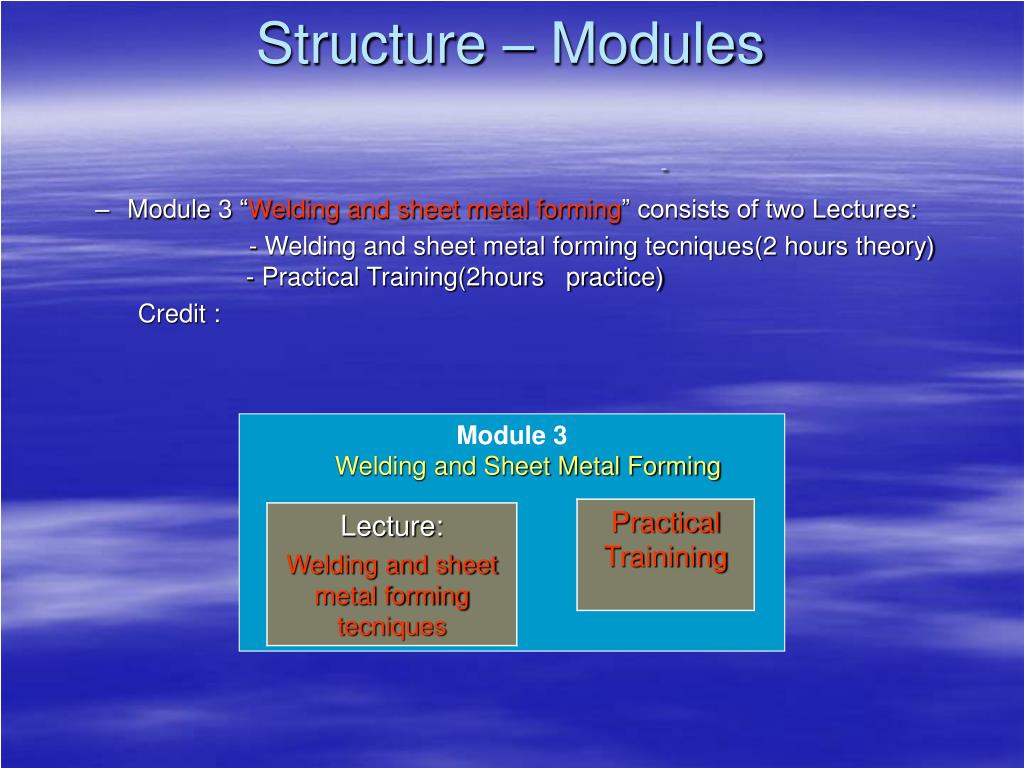 Structure – Modules

-

– Module 3 “Welding and sheet metal forming” consists of two Lectures:
- Welding and sheet metal forming tecniques(2 hours theory)
- Practical Training(2hours practice)

Credit :

Module 3
Welding and Sheet Metal Forming

Lecture:
Welding and sheet metal forming tecniques

Practical Trainining